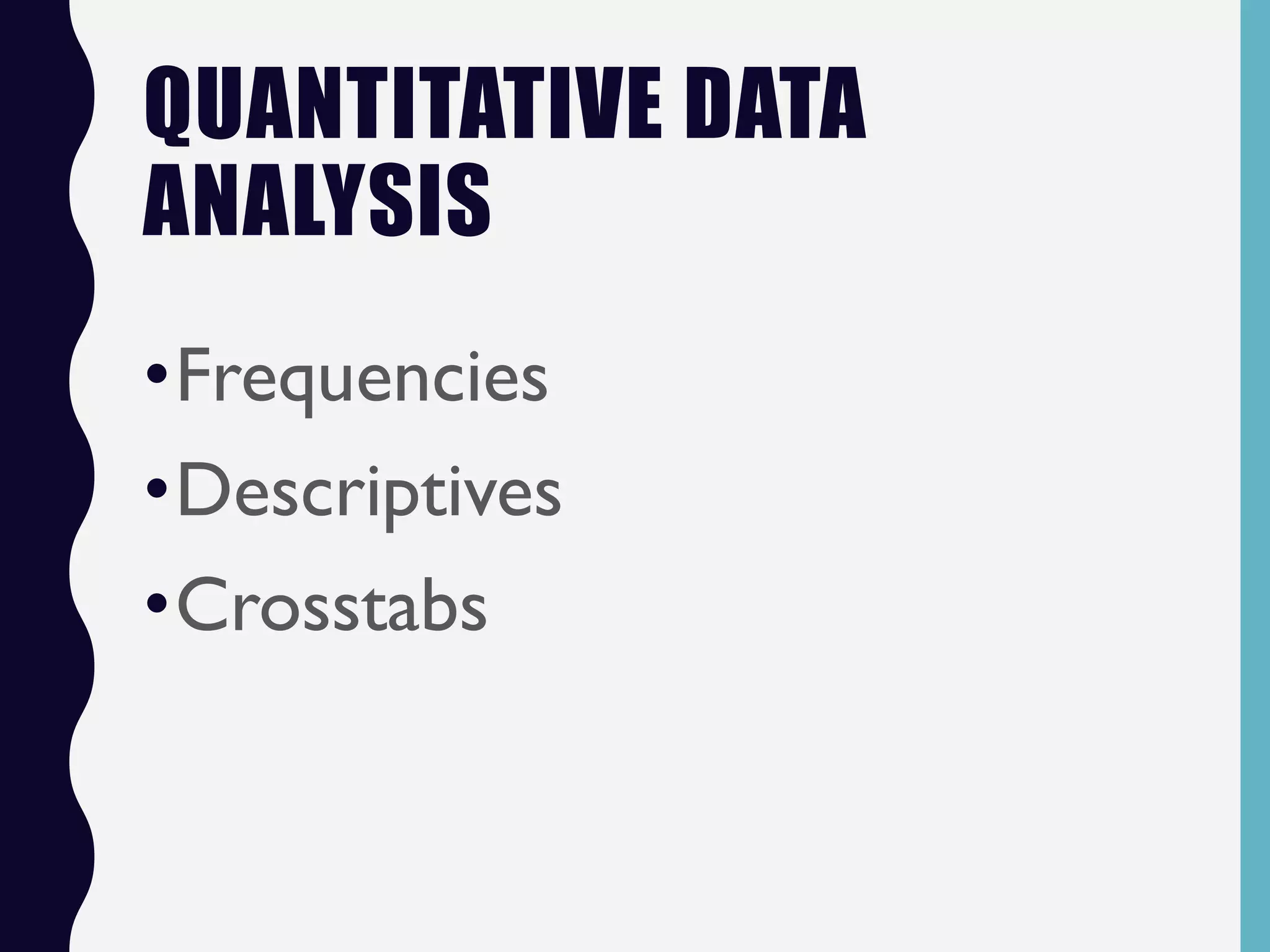 QUANTITATIVE DATA ANALYSIS

• Frequencies
• Descriptives
• Crosstabs